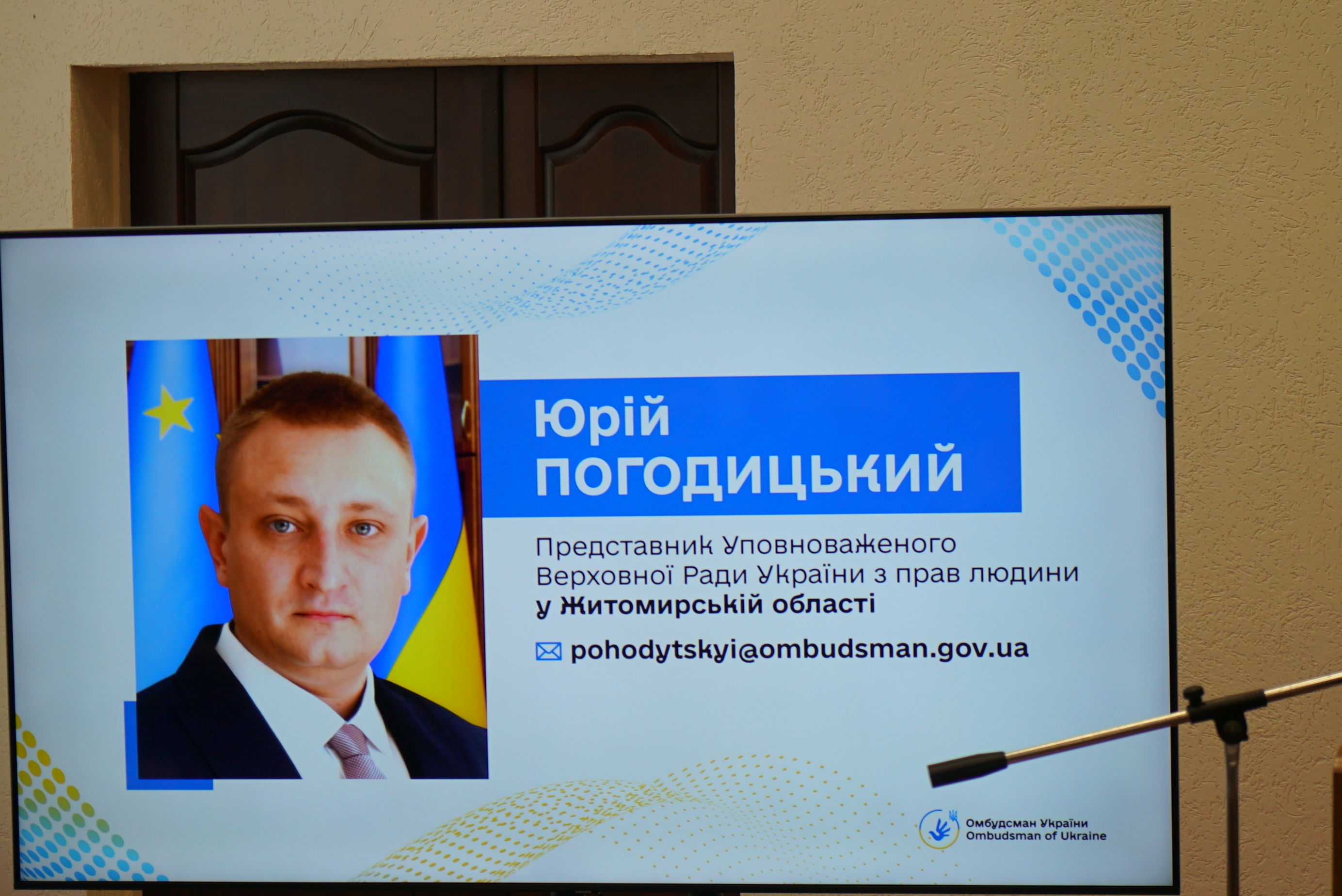 Юрій
ПОГОДИЦЬКИЙ

Представник Уповноваженого Верховної Ради України з прав людини
у Житомирській області

pohodytskyi@ombudsman.gov.ua

Омбудсман України
Ombudsman of Ukraine